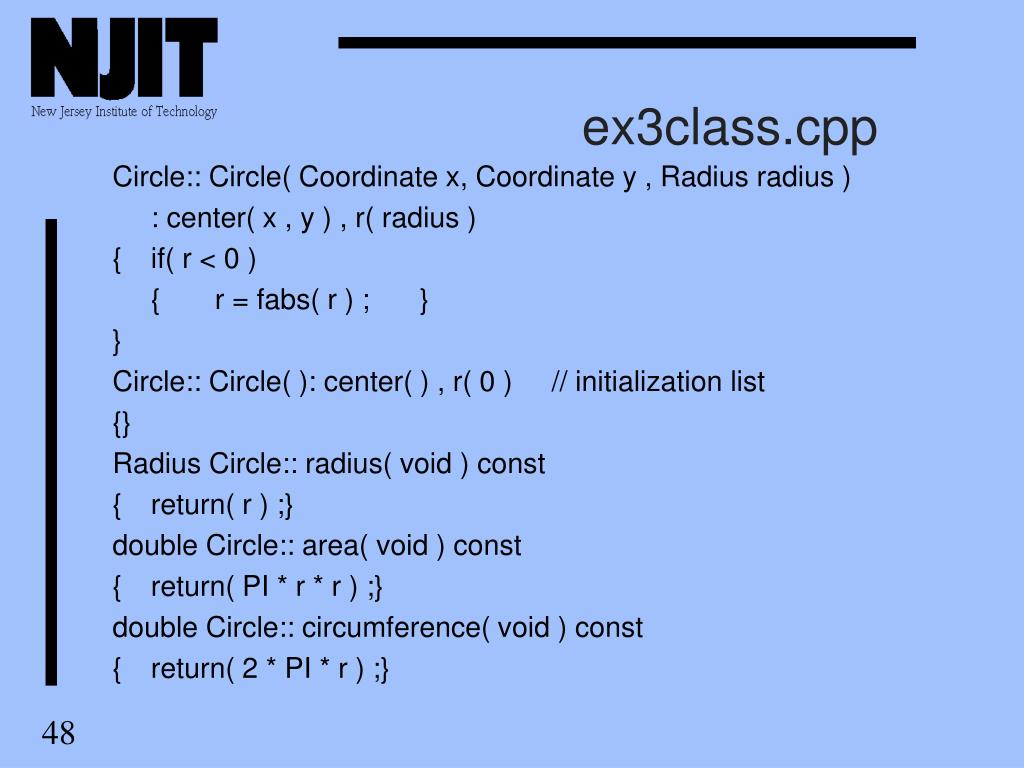 NJIT
New Jersey Institute of Technology

ex3class.cpp

Circle:: Circle( Coordinate x, Coordinate y , Radius radius )
: center( x , y ) , r( radius )
{ if( r < 0 )
{ r = fabs( r ) ; }
}
Circle:: Circle( ): center( ) , r( 0 ) // initialization list
{}
Radius Circle:: radius( void ) const
{ return( r ) ;}
double Circle:: area( void ) const
{ return( PI * r * r ) ;}
double Circle:: circumference( void ) const
{ return( 2 * PI * r ) ;}

48